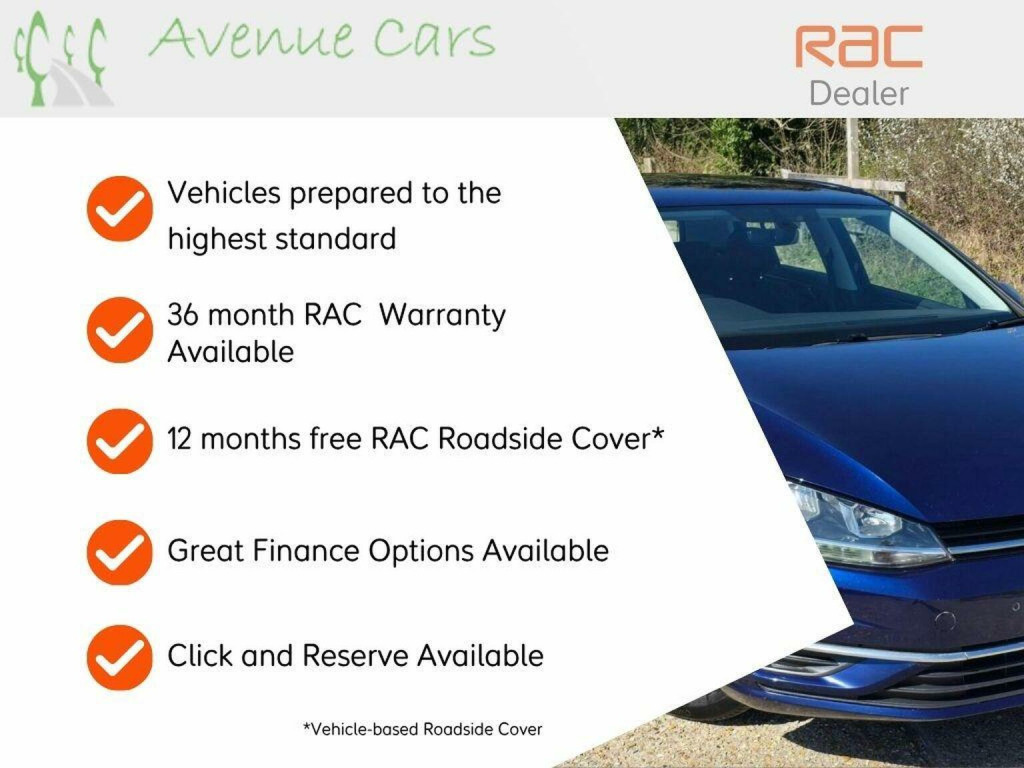 Avenue Cars

RAC
Dealer

Vehicles prepared to the highest standard

36 month RAC  Warranty Available

12 months free RAC Roadside Cover*

Great Finance Options Available

Click and Reserve Available

*Vehicle-based Roadside Cover